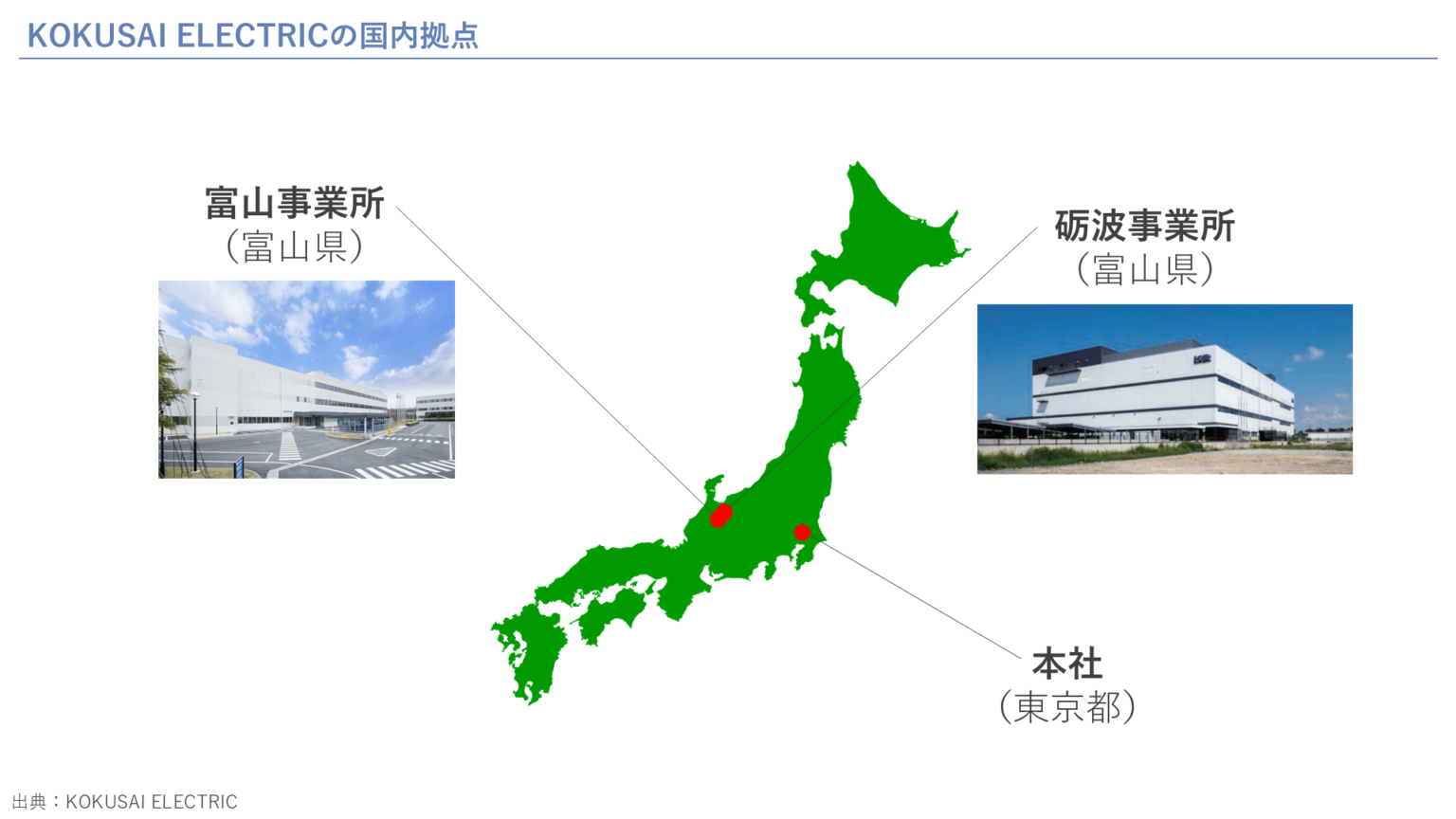 KOKUSAI ELECTRICの国内拠点

富山事業所
（富山県）

砺波事業所
（富山県）

本社
（東京都）

出典：KOKUSAI ELECTRIC